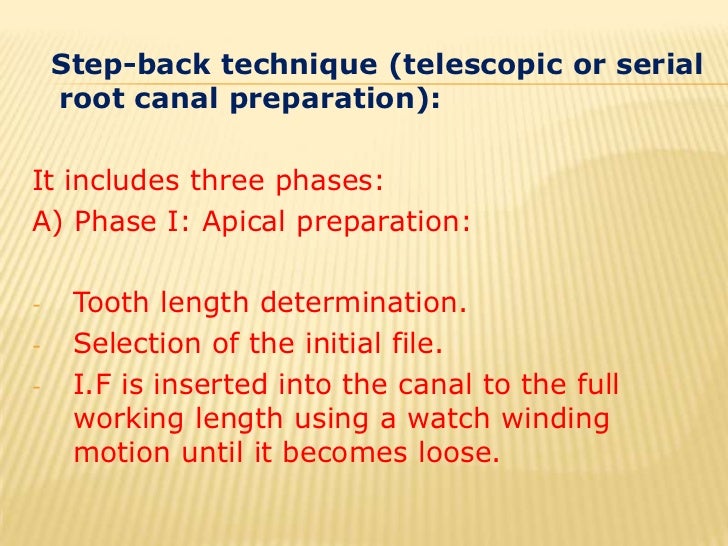 Step-back technique (telescopic or serial root canal preparation):

It includes three phases:
A) Phase I: Apical preparation:

- Tooth length determination.
- Selection of the initial file.
- I.F is inserted into the canal to the full working length using a watch winding motion until it becomes loose.